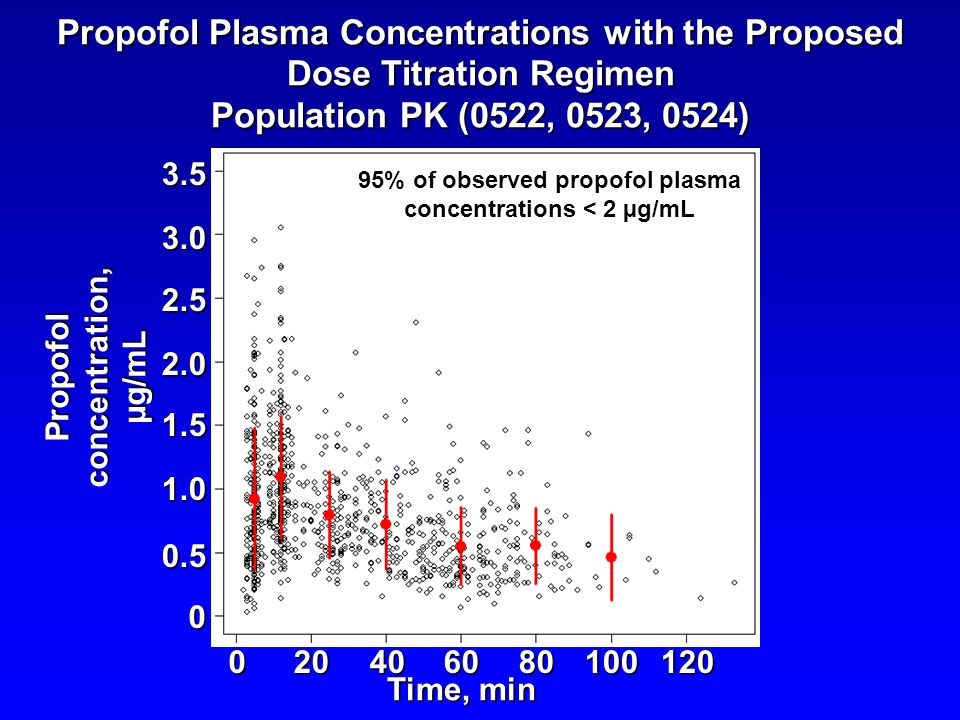 Propofol Plasma Concentrations with the Proposed Dose Titration Regimen
Population PK (0522, 0523, 0524)

95% of observed propofol plasma concentrations < 2 μg/mL

Propofol concentration, μg/mL

3.5
3.0
2.5
2.0
1.5
1.0
0.5
0

0 20 40 60 80 100 120
Time, min